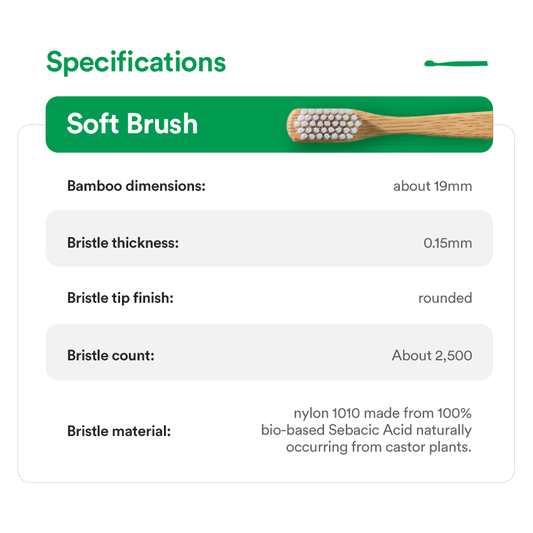 Specifications

Soft Brush

| | |
|---|---|
| Bamboo dimensions: | about 19mm |
| Bristle thickness: | 0.15mm |
| Bristle tip finish: | rounded |
| Bristle count: | About 2,500 |
| Bristle material: | nylon 1010 made from 100% bio-based Sebacic Acid naturally occurring from castor plants. |